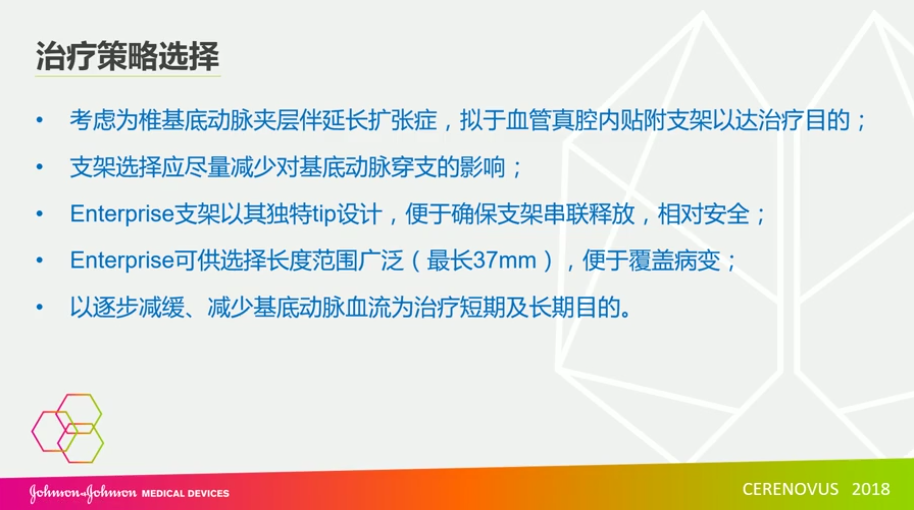 治疗策略选择

• 考虑为椎基底动脉夹层伴延长扩张症，拟于血管真腔内贴附支架以达治疗目的；

• 支架选择应尽量减少对基底动脉穿支的影响；

• Enterprise支架以其独特tip设计，便于确保支架串联释放，相对安全；

• Enterprise可供选择长度范围广泛（最长37mm），便于覆盖病变；

• 以逐步减缓、减少基底动脉血流为治疗短期及长期目的。

Johnson & Johnson MEDICAL DEVICES

CERENOVUS 2018